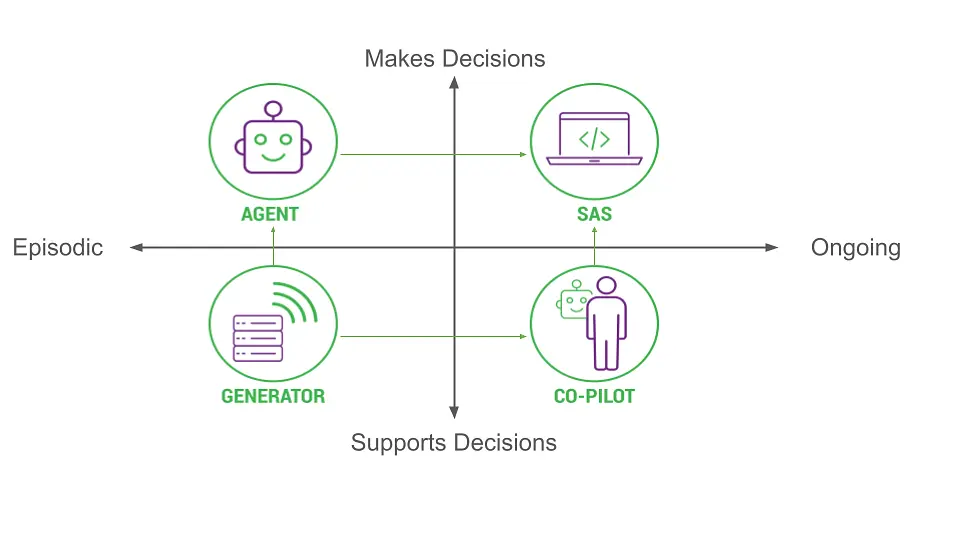 Makes Decisions

AGENT

SAS

Episodic

Ongoing

GENERATOR

CO-PILOT

Supports Decisions